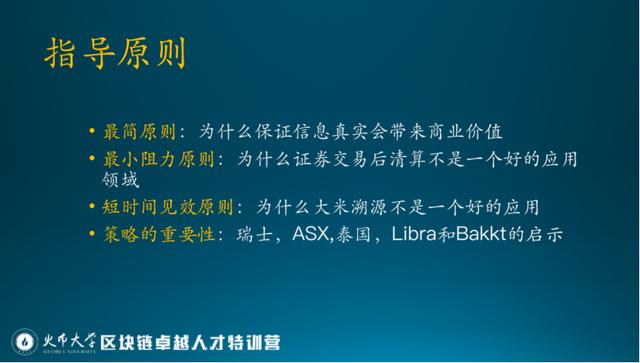 指导原则

• 最简原则：为什么保证信息真实会带来商业价值
• 最小阻力原则：为什么证券交易后清算不是一个好的应用领域
• 短时间见效原则：为什么大米溯源不是一个好的应用
• 策略的重要性：瑞士，ASX,泰国，Libra和Bakkt的启示

火币大学 HUOBI UNIVERSITY 区块链卓越人才特训营